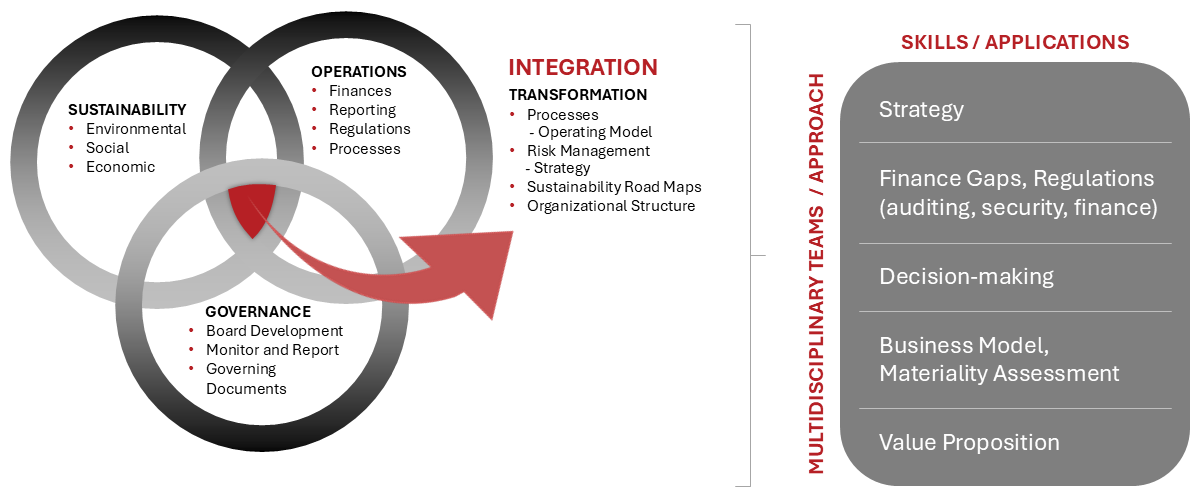 SUSTAINABILITY
• Environmental
• Social
• Economic

OPERATIONS
• Finances
• Reporting
• Regulations
• Processes

GOVERNANCE
• Board Development
• Monitor and Report
• Governing Documents

INTEGRATION
TRANSFORMATION
• Processes
 - Operating Model
• Risk Management
 - Strategy
• Sustainability Road Maps
• Organizational Structure

MULTIDISCIPLINARY TEAMS / APPROACH

SKILLS / APPLICATIONS

Strategy

Finance Gaps, Regulations (auditing, security, finance)

Decision-making

Business Model, Materiality Assessment

Value Proposition